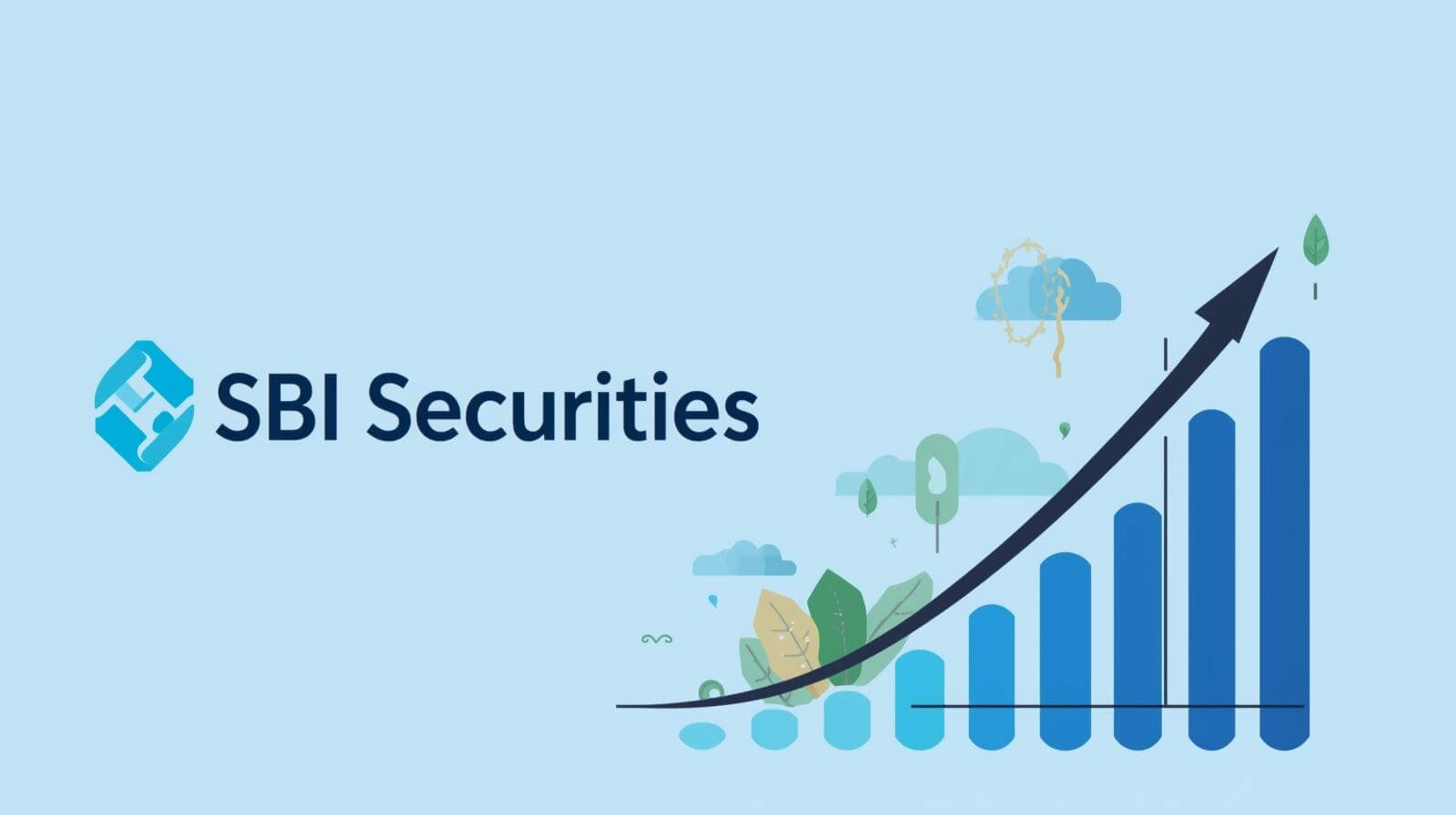 SBI Securities